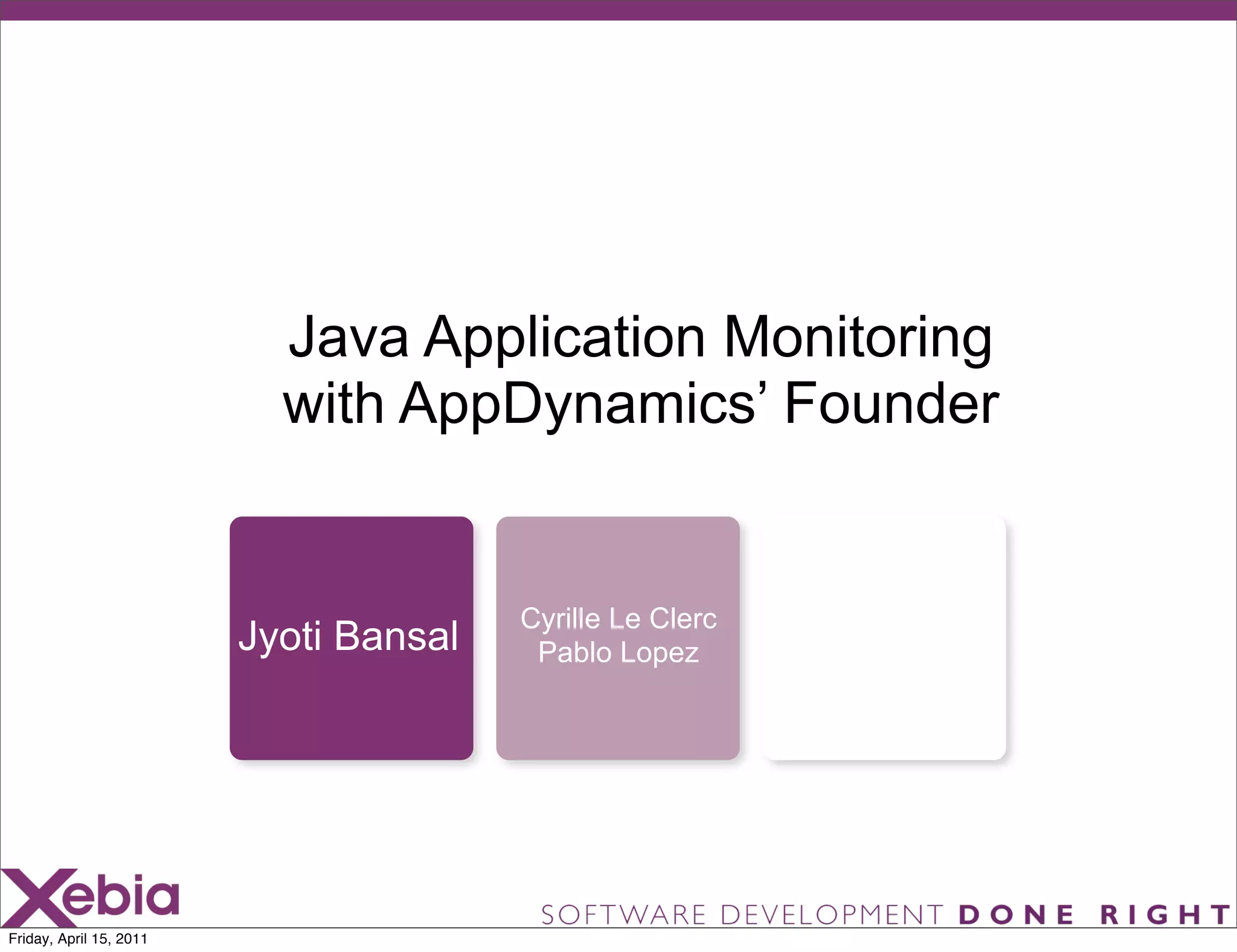 Java Application Monitoring with AppDynamics' Founder

Jyoti Bansal

Cyrille Le Clerc
Pablo Lopez

Xebia

SOFTWARE DEVELOPMENT DONE RIGHT

Friday, April 15, 2011